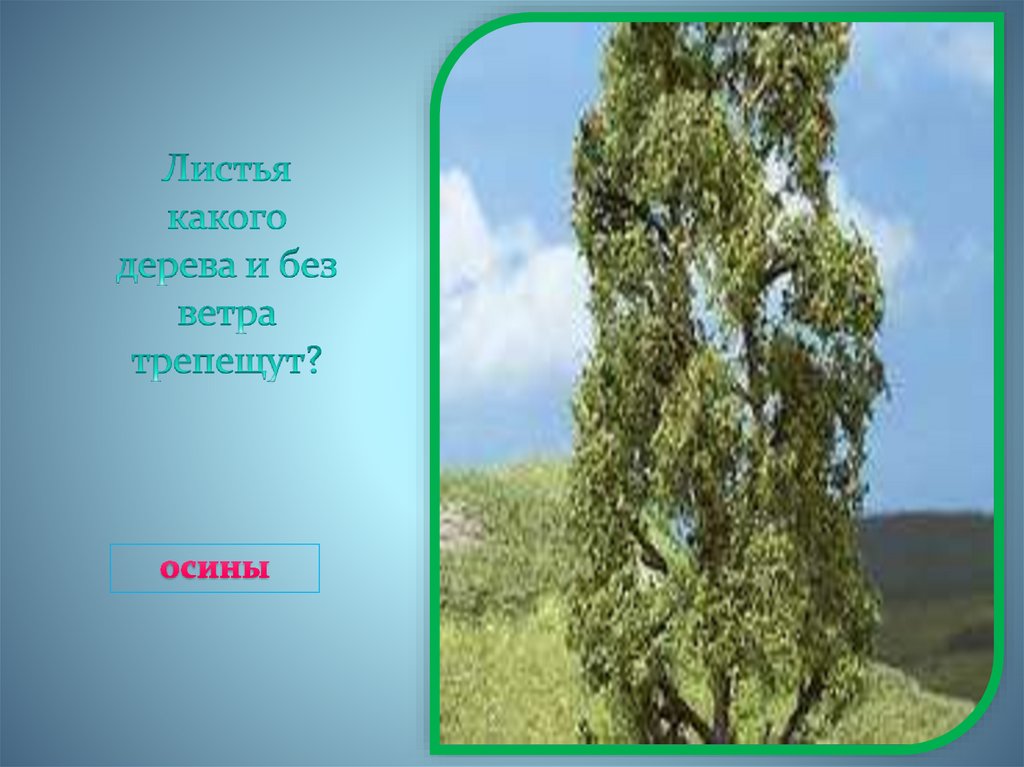 Листья какого дерева и без ветра трепещут?

осины